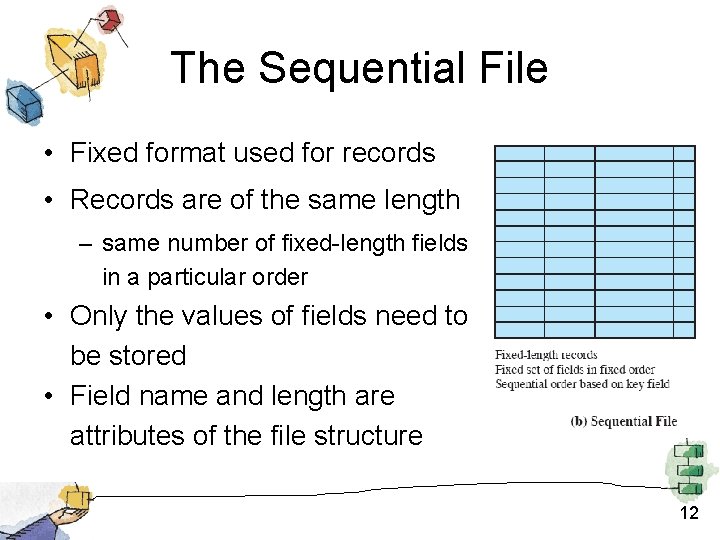 The Sequential File

• Fixed format used for records

• Records are of the same length

– same number of fixed-length fields in a particular order

• Only the values of fields need to be stored

• Field name and length are attributes of the file structure

Fixed-length records
Fixed set of fields in fixed order
Sequential order based on key field

(b) Sequential File

12